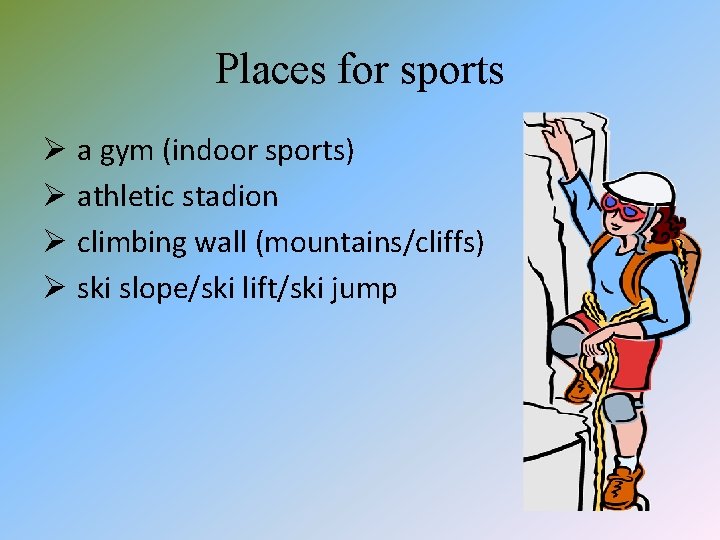 Places for sports

➢ a gym (indoor sports)
➢ athletic stadion
➢ climbing wall (mountains/cliffs)
➢ ski slope/ski lift/ski jump